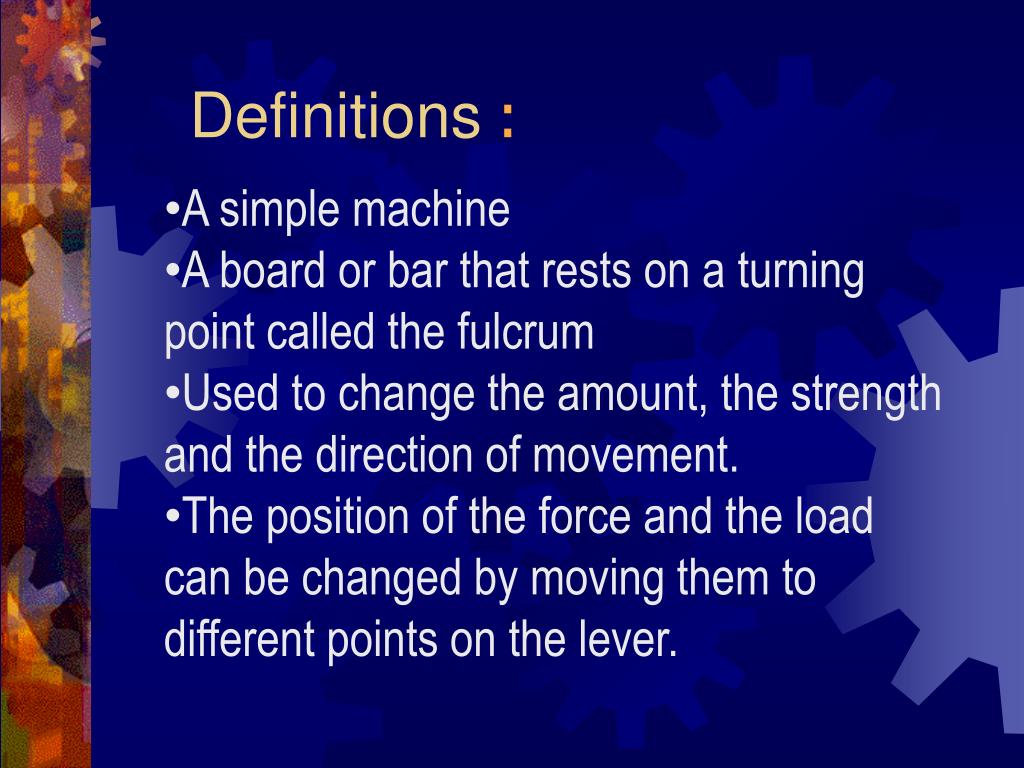 Definitions :

•A simple machine
•A board or bar that rests on a turning point called the fulcrum
•Used to change the amount, the strength and the direction of movement.
•The position of the force and the load can be changed by moving them to different points on the lever.